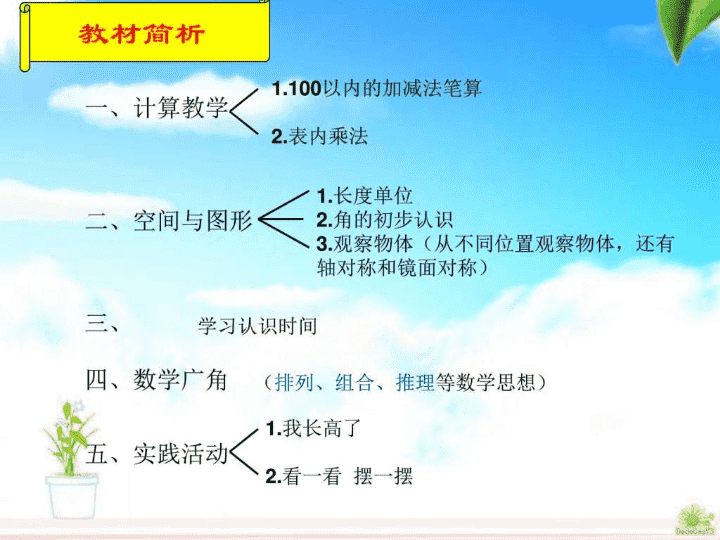 教材简析

一、计算教学

1.100以内的加减法笔算

2.表内乘法

二、空间与图形

1.长度单位
2.角的初步认识
3.观察物体（从不同位置观察物体，还有轴对称和镜面对称）

三、 学习认识时间

四、数学广角 （排列、组合、推理等数学思想）

五、实践活动

1.我长高了

2.看一看 摆一摆